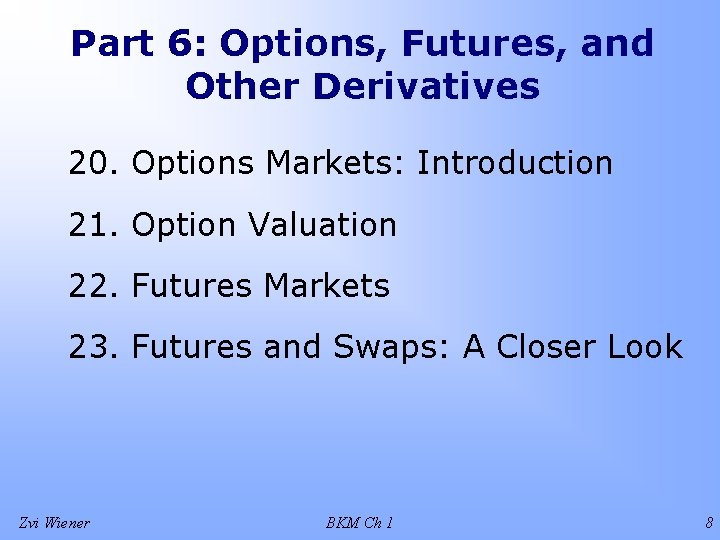 Part 6: Options, Futures, and Other Derivatives

20. Options Markets: Introduction

21. Option Valuation

22. Futures Markets

23. Futures and Swaps: A Closer Look

Zvi Wiener

BKM Ch 1

8